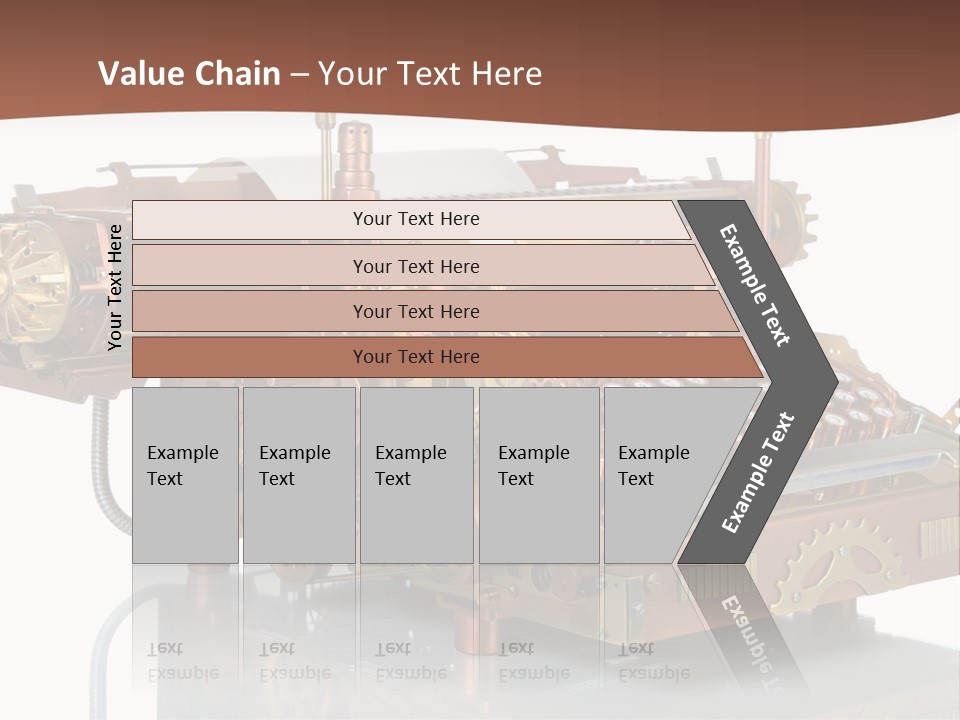 Value Chain – Your Text Here

Your Text Here

Your Text Here

Your Text Here

Your Text Here

Your Text Here

Example Text

Example Text

Example Text

Example Text

Example Text

Example Text

Example Text